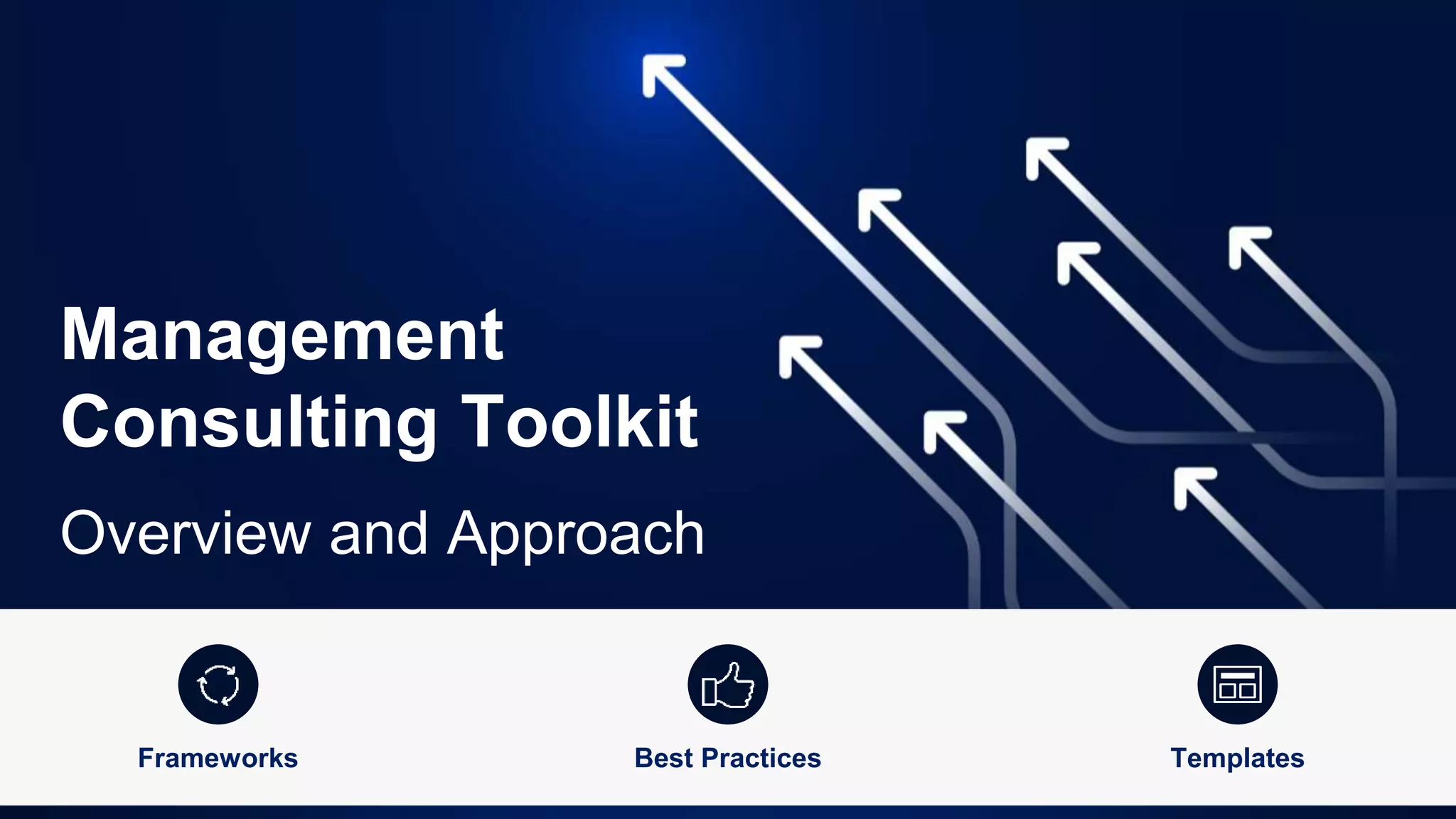 Management Consulting Toolkit

Overview and Approach

Frameworks

Best Practices

Templates